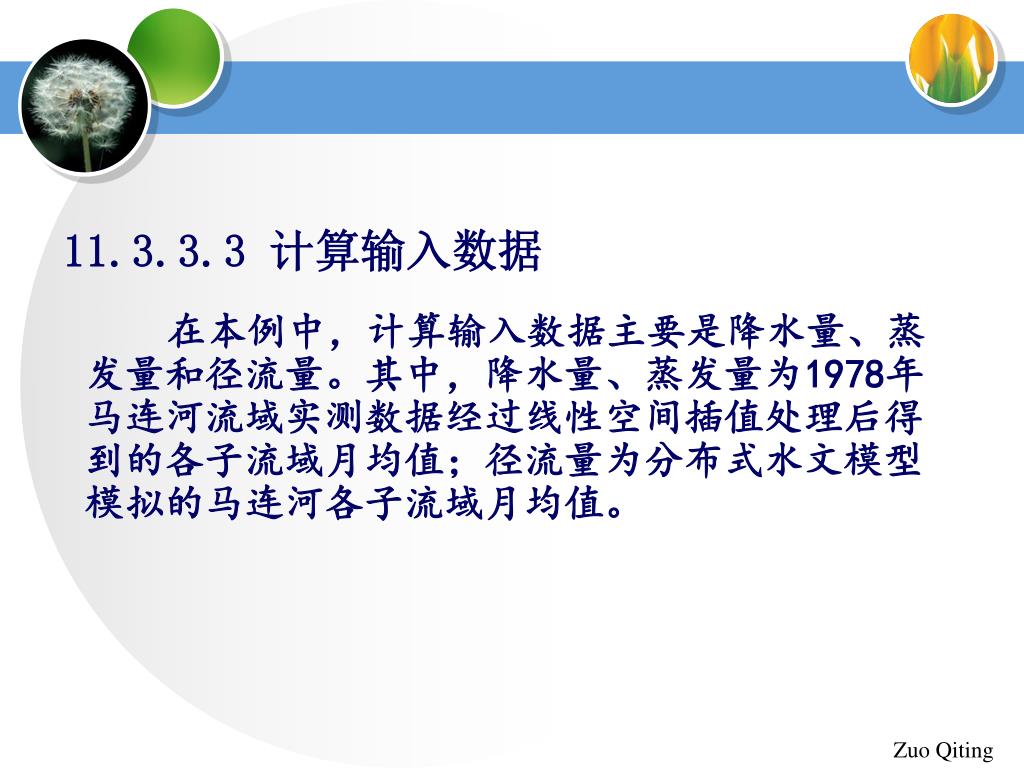 11.3.3.3 计算输入数据

在本例中，计算输入数据主要是降水量、蒸发量和径流量。其中，降水量、蒸发量为1978年马连河流域实测数据经过线性空间插值处理后得到的各子流域月均值；径流量为分布式水文模型模拟的马连河各子流域月均值。

Zuo Qiting